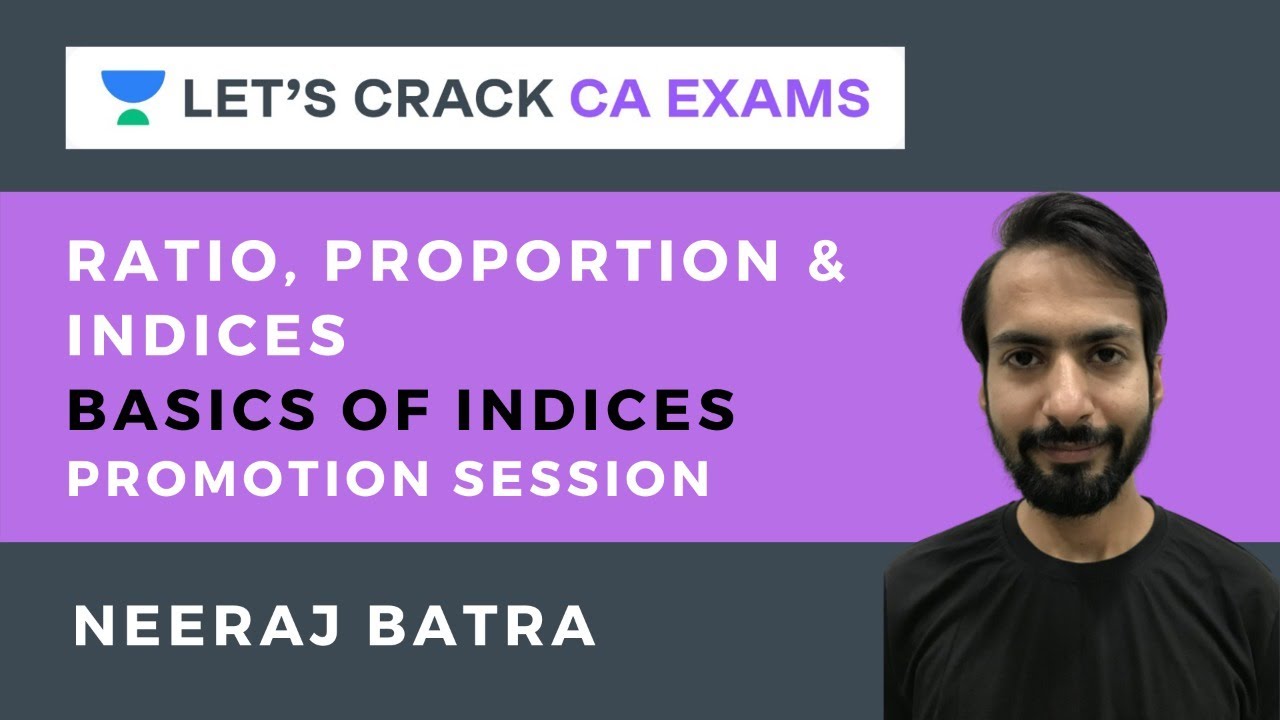 LET'S CRACK CA EXAMS

RATIO, PROPORTION & INDICES
BASICS OF INDICES
PROMOTION SESSION

NEERAJ BATRA